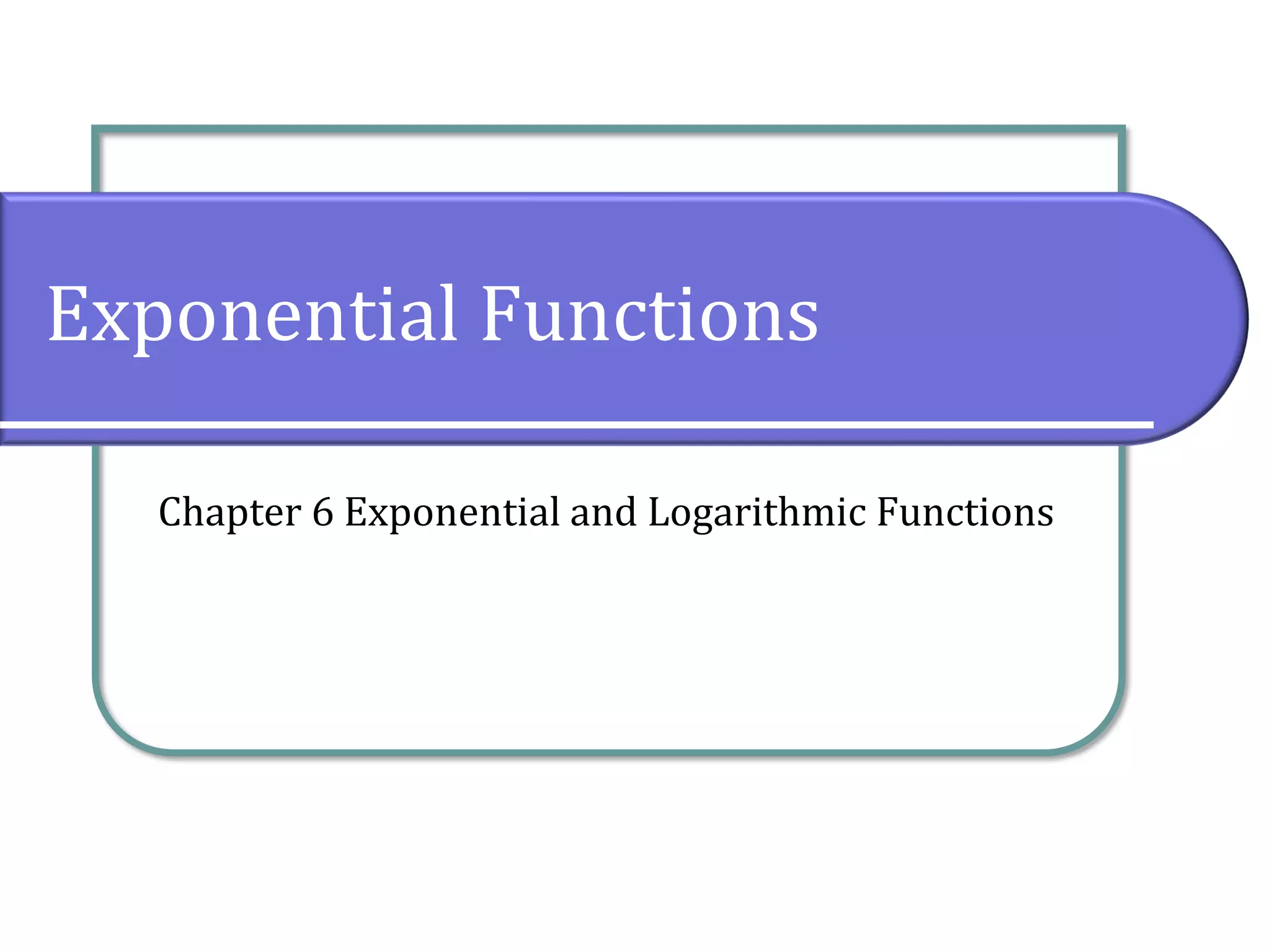 Exponential Functions

Chapter 6 Exponential and Logarithmic Functions